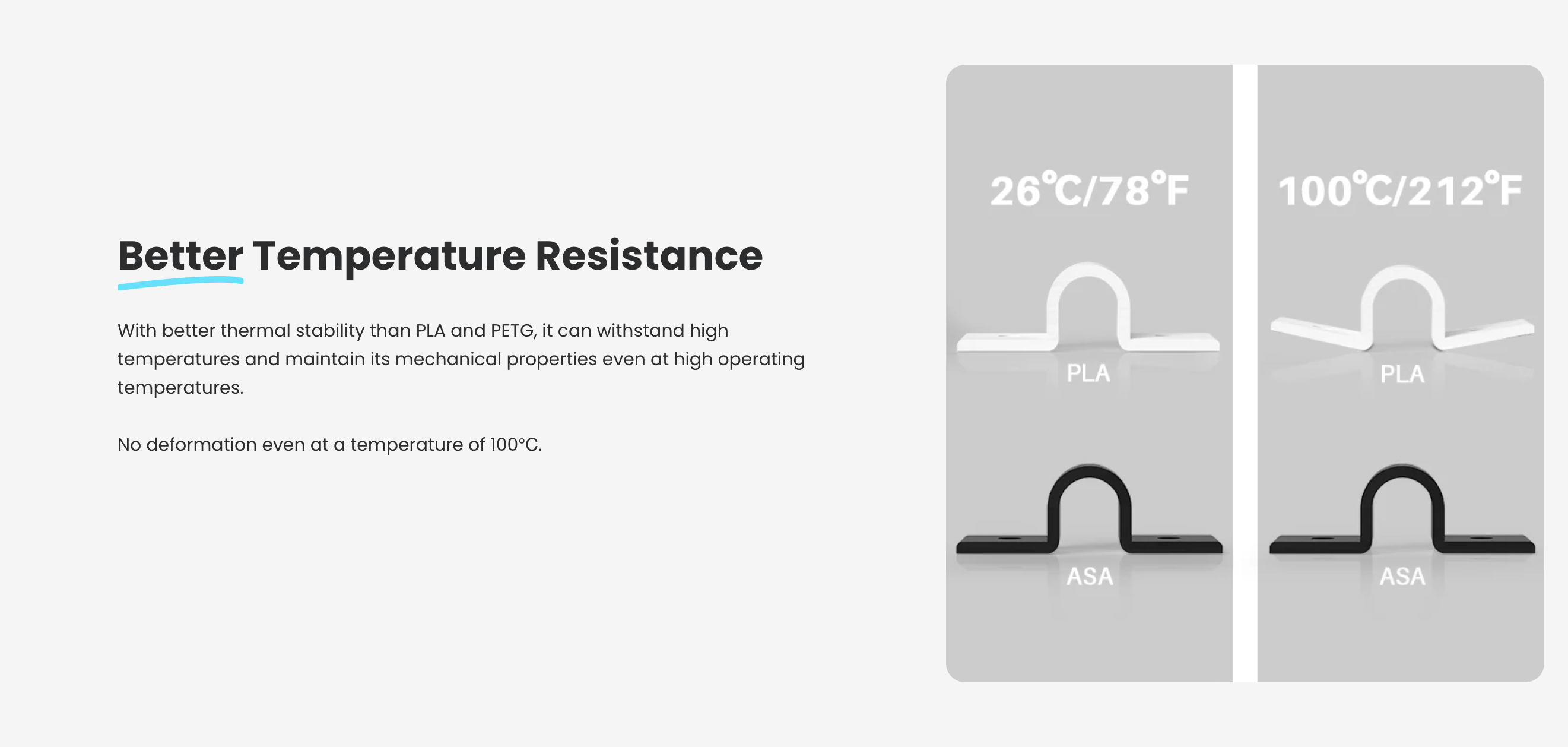 Better Temperature Resistance

With better thermal stability than PLA and PETG, it can withstand high temperatures and maintain its mechanical properties even at high operating temperatures.

No deformation even at a temperature of 100°C.

26℃/78℉

PLA

ASA

100℃/212℉

PLA

ASA